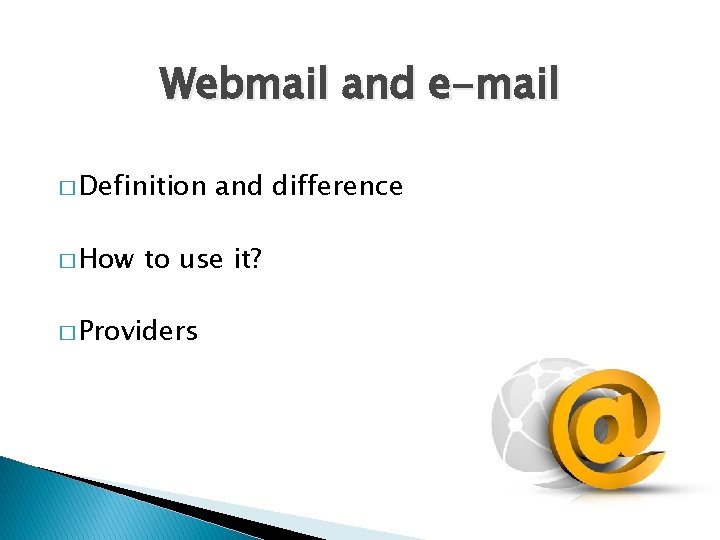 Webmail and e-mail

□ Definition and difference

□ How to use it?

□ Providers

@